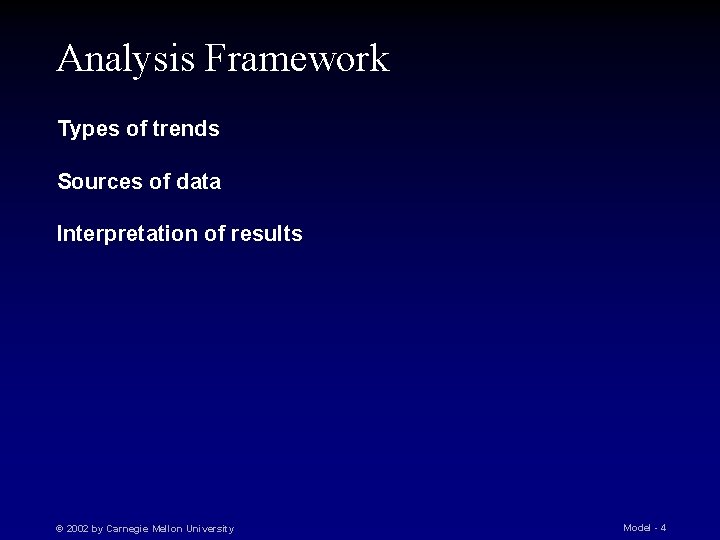 Analysis Framework

Types of trends

Sources of data

Interpretation of results

© 2002 by Carnegie Mellon University

Model - 4